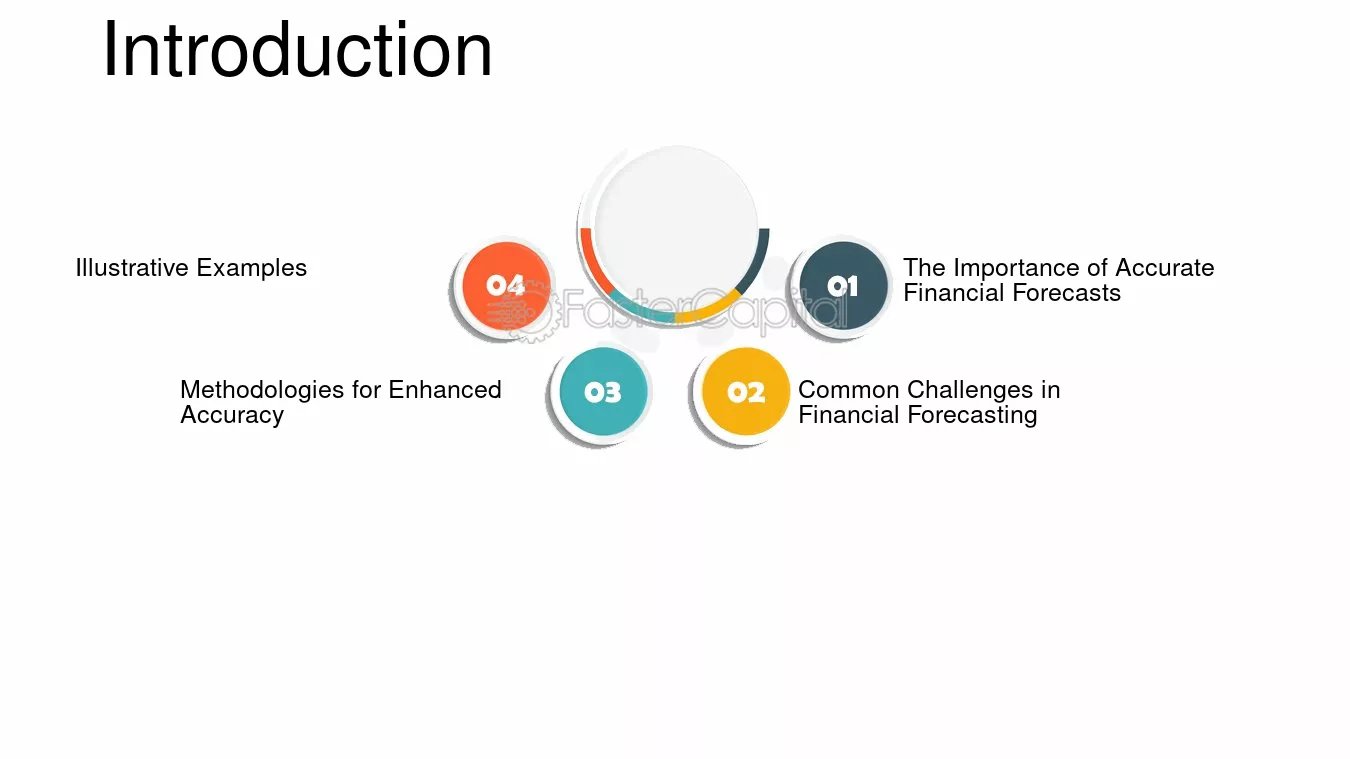 Introduction

01 The Importance of Accurate Financial Forecasts

02 Common Challenges in Financial Forecasting

03 Methodologies for Enhanced Accuracy

04 Illustrative Examples

FasterCapital